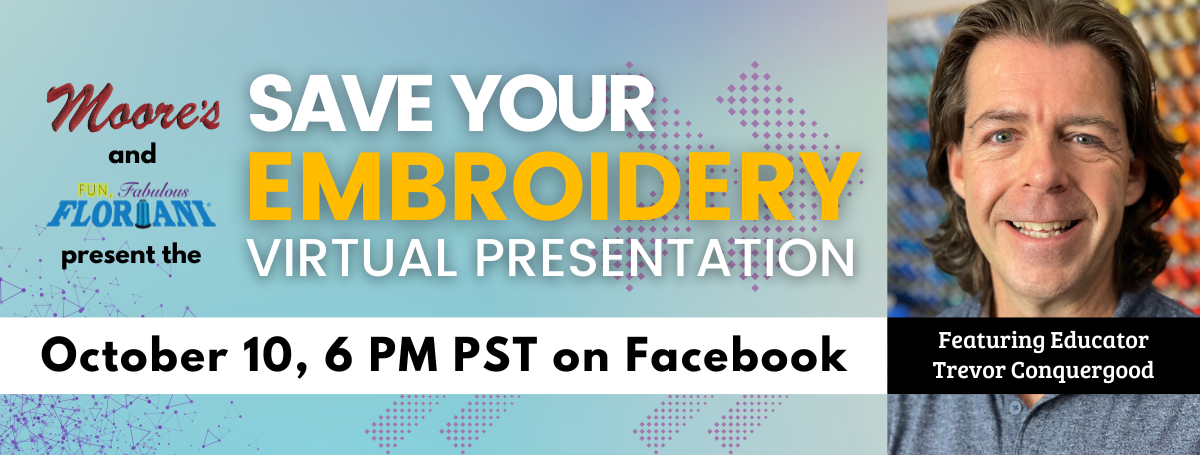 Moore's
and
FUN, Fabulous
FLORIANI
present the

SAVE YOUR
EMBROIDERY
VIRTUAL PRESENTATION

October 10, 6 PM PST on Facebook

Featuring Educator
Trevor Conquergood